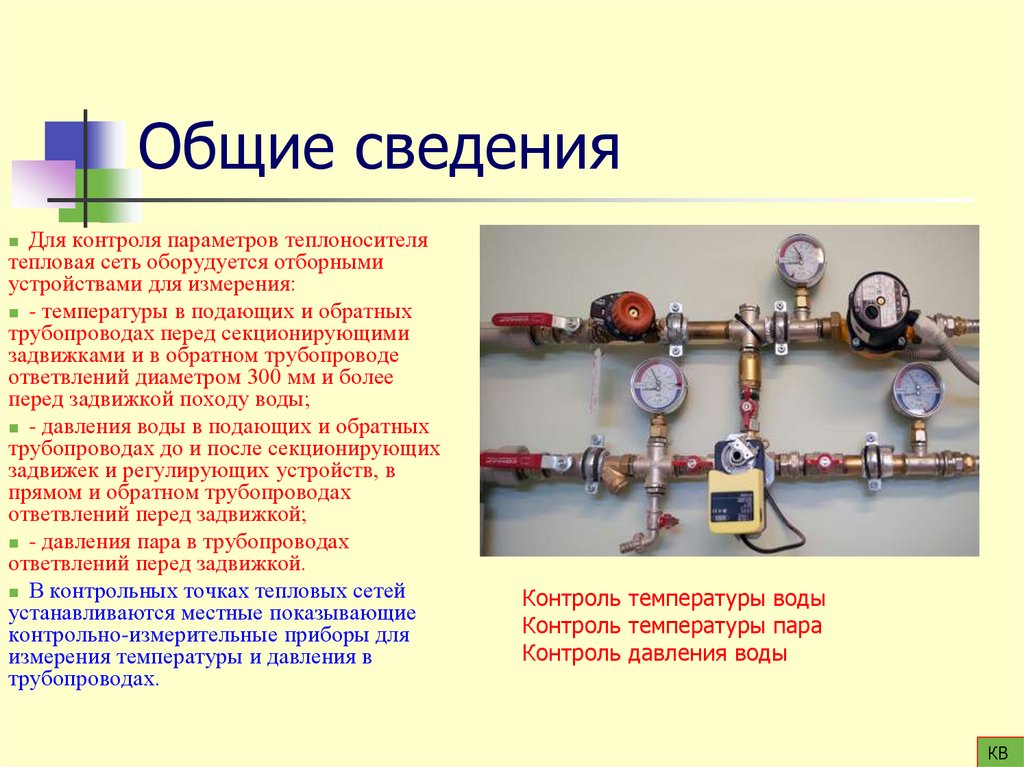 Общие сведения

Для контроля параметров теплоносителя тепловая сеть оборудуется отборными устройствами для измерения:

- температуры в подающих и обратных трубопроводах перед секционирующими задвижками и в обратном трубопроводе ответвлений диаметром 300 мм и более перед задвижкой походу воды;

- давления воды в подающих и обратных трубопроводах до и после секционирующих задвижек и регулирующих устройств, в прямом и обратном трубопроводах ответвлений перед задвижкой;

- давления пара в трубопроводах ответвлений перед задвижкой.

В контрольных точках тепловых сетей устанавливаются местные показывающие контрольно-измерительные приборы для измерения температуры и давления в трубопроводах.

Контроль температуры воды
Контроль температуры пара
Контроль давления воды

КВ